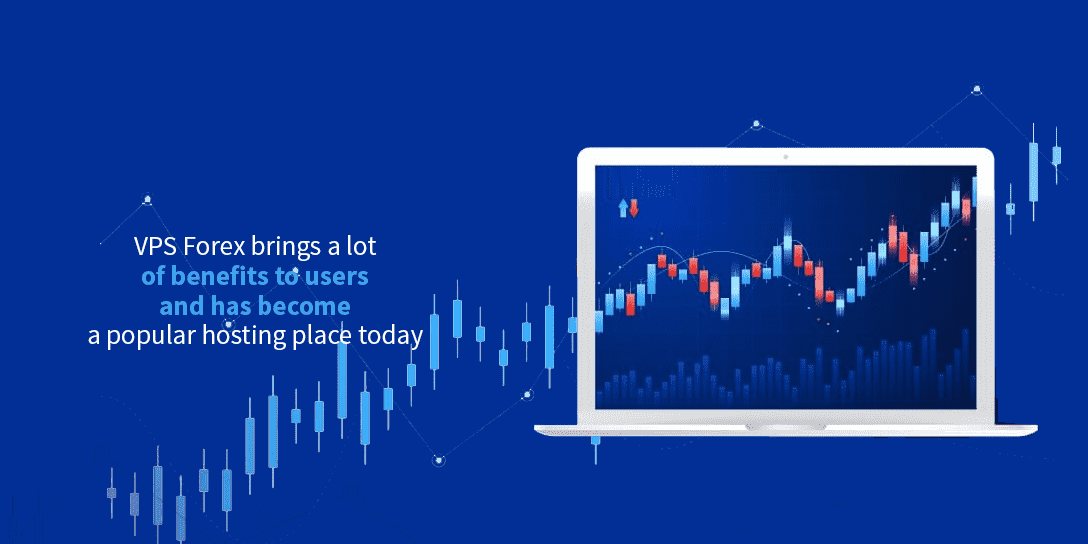 VPS Forex brings a lot
of benefits to users
and has become
a popular hosting place today